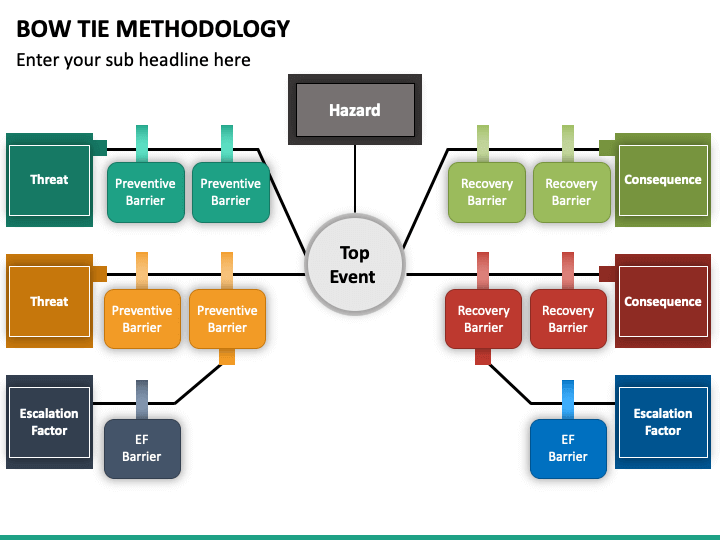 BOW TIE METHODOLOGY

Enter your sub headline here

Hazard

Threat

Preventive Barrier

Preventive Barrier

Recovery Barrier

Recovery Barrier

Consequence

Top Event

Threat

Preventive Barrier

Preventive Barrier

Recovery Barrier

Recovery Barrier

Consequence

Escalation Factor

EF Barrier

EF Barrier

Escalation Factor